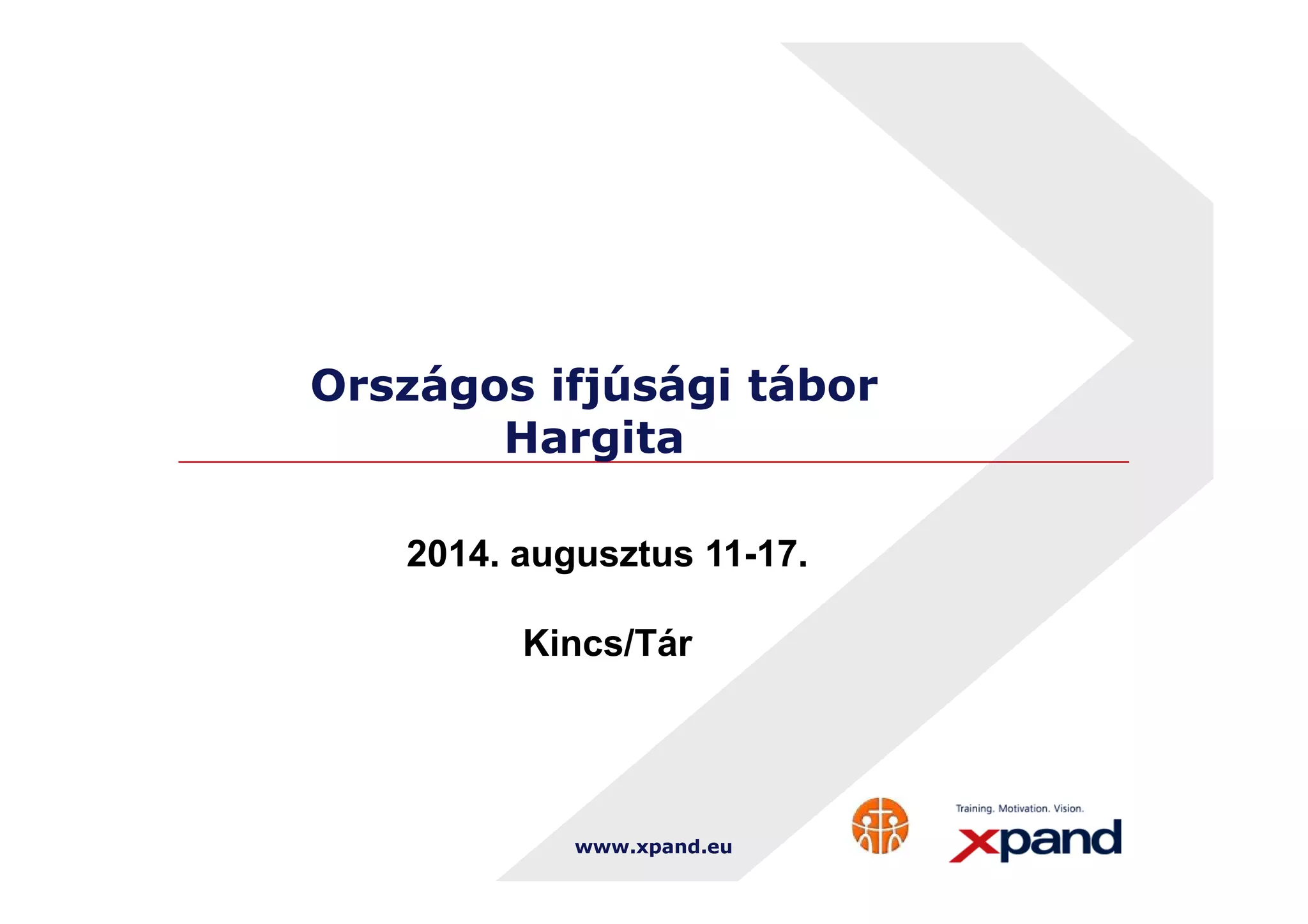 Országos ifjúsági tábor
Hargita

2014. augusztus 11-17.

Kincs/Tár

www.xpand.eu

Training. Motivation. Vision.
xpand